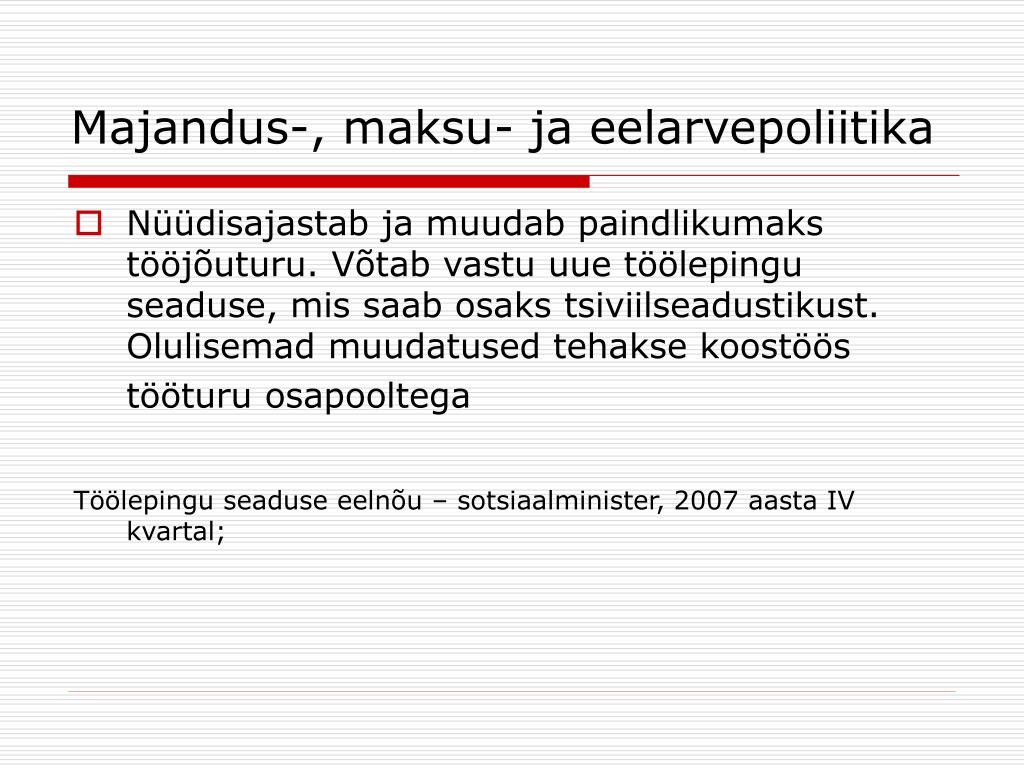 Majandus-, maksu- ja eelarvepoliitika

Nüüdisajastab ja muudab paindlikumaks tööjõuturu. Võtab vastu uue töölepingu seaduse, mis saab osaks tsiviilseadustikust. Olulisemad muudatused tehakse koostöös tööturu osapooltega

Töölepingu seaduse eelnõu – sotsiaalminister, 2007 aasta IV kvartal;